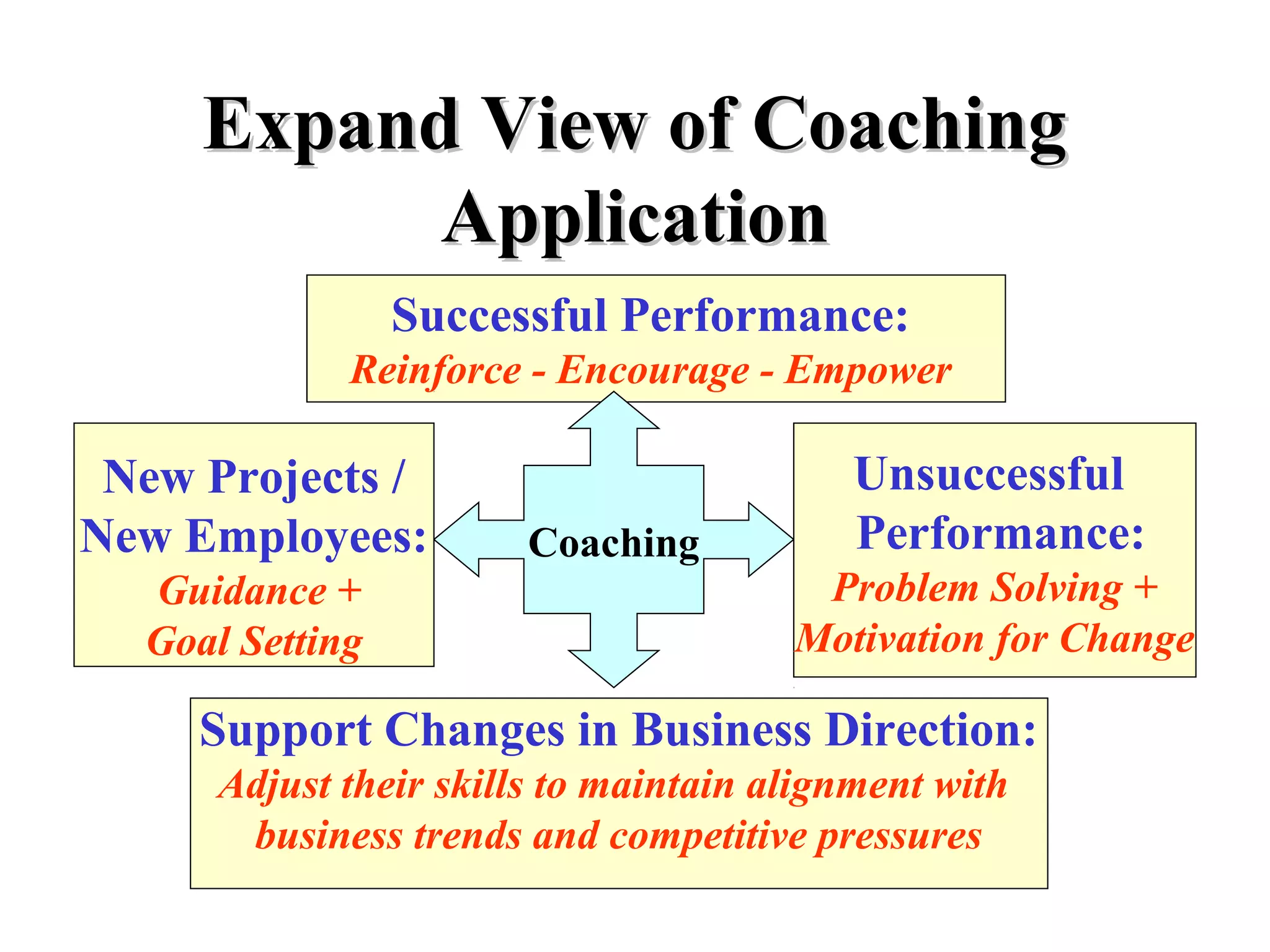 Expand View of Coaching Application

Successful Performance:
Reinforce - Encourage - Empower

New Projects / New Employees:
Guidance + Goal Setting

Coaching

Unsuccessful Performance:
Problem Solving + Motivation for Change

Support Changes in Business Direction:
Adjust their skills to maintain alignment with business trends and competitive pressures